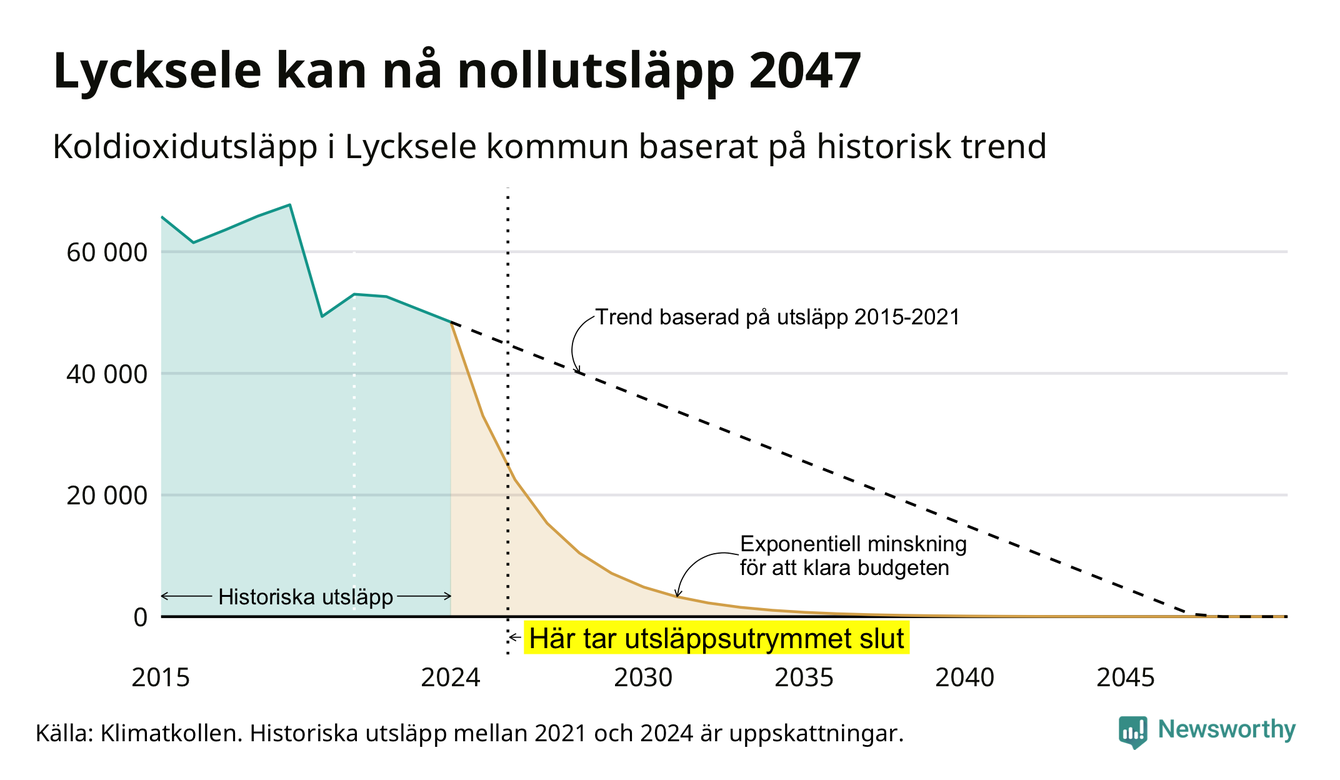 Lycksele kan nå nollutsläpp 2047

Koldioxidutsläpp i Lycksele kommun baserat på historisk trend

60 000
40 000
20 000
0

Trend baserad på utsläpp 2015-2021

Exponentiell minskning för att klara budgeten

Historiska utsläpp

Här tar utsläppsutrymmet slut

2015
2024
2030
2035
2040
2045

Källa: Klimatkollen. Historiska utsläpp mellan 2021 och 2024 är uppskattningar.

Newsworthy